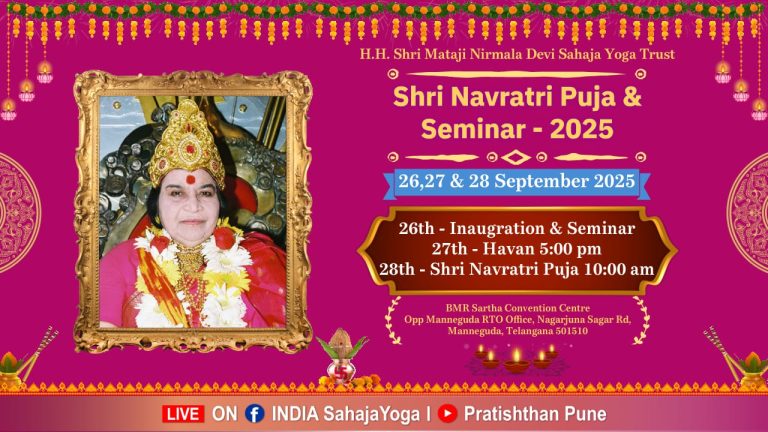 H.H. Shri Mataji Nirmala Devi Sahaja Yoga Trust

Shri Navratri Puja & Seminar - 2025

26,27 & 28 September 2025

26th - Inaugration & Seminar
27th - Havan 5:00 pm
28th - Shri Navratri Puja 10:00 am

BMR Sartha Convention Centre
Opp Manneguda RTO Office, Nagarjuna Sagar Rd, Manneguda, Telangana 501510

LIVE ON INDIA SahajaYoga | Pratishthan Pune